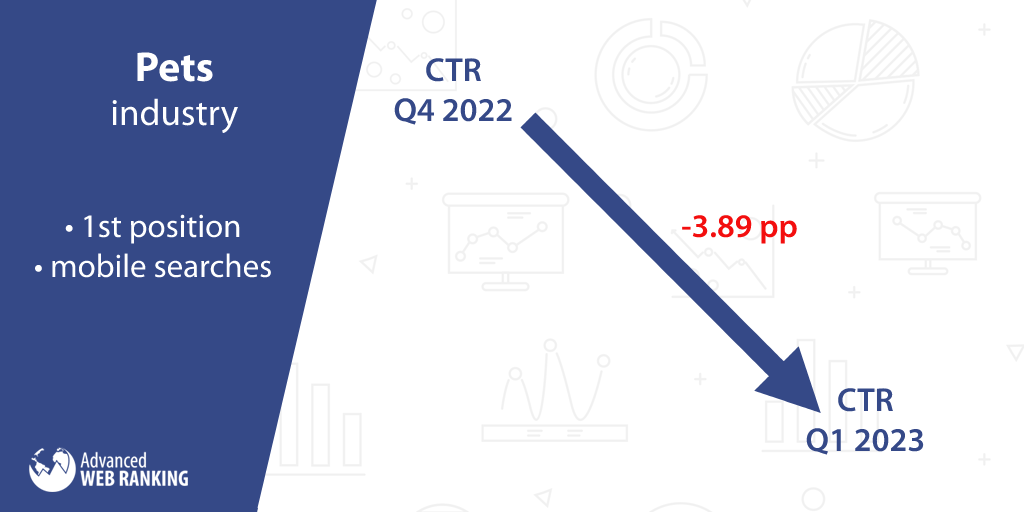 Pets
industry

• 1st position
• mobile searches

Advanced
WEB RANKING

CTR
Q4 2022

-3.89 pp

CTR
Q1 2023